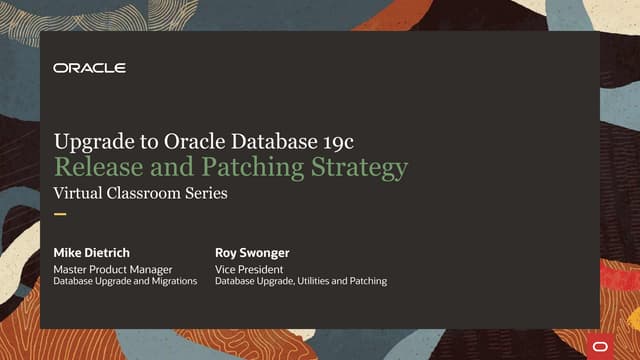 ORACLE

Upgrade to Oracle Database 19c
Release and Patching Strategy
Virtual Classroom Series

Mike Dietrich
Master Product Manager
Database Upgrade and Migrations

Roy Swonger
Vice President
Database Upgrade, Utilities and Patching